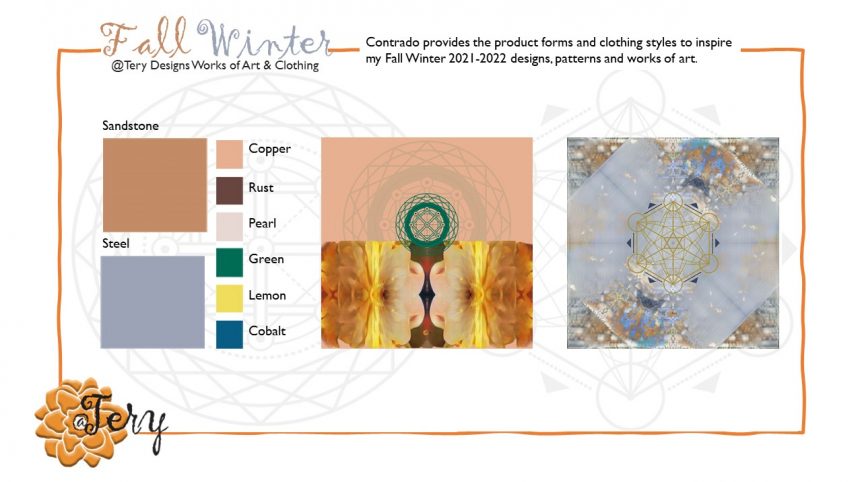 Fall Winter
@Tery Designs Works of Art & Clothing

Contrado provides the product forms and clothing styles to inspire my Fall Winter 2021-2022 designs, patterns and works of art.

Sandstone

Steel

Copper

Rust

Pearl

Green

Lemon

Cobalt

@Tery